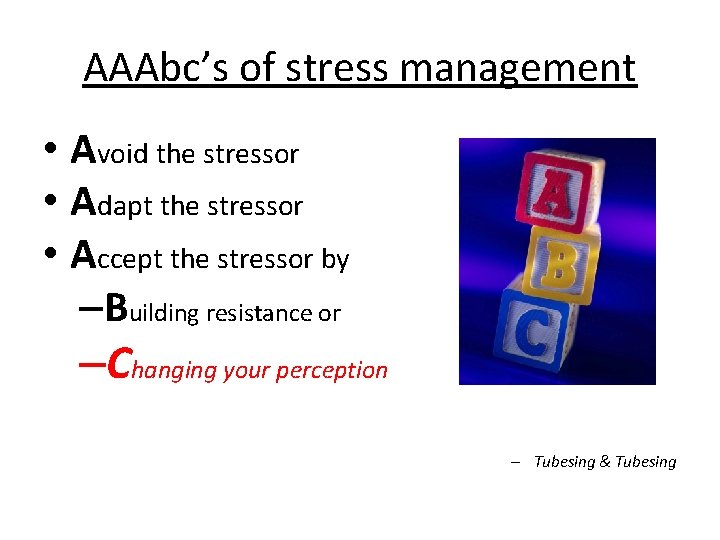 AAAbc's of stress management

• Avoid the stressor
• Adapt the stressor
• Accept the stressor by
–Building resistance or
–Changing your perception

A
B
C

– Tubesing & Tubesing